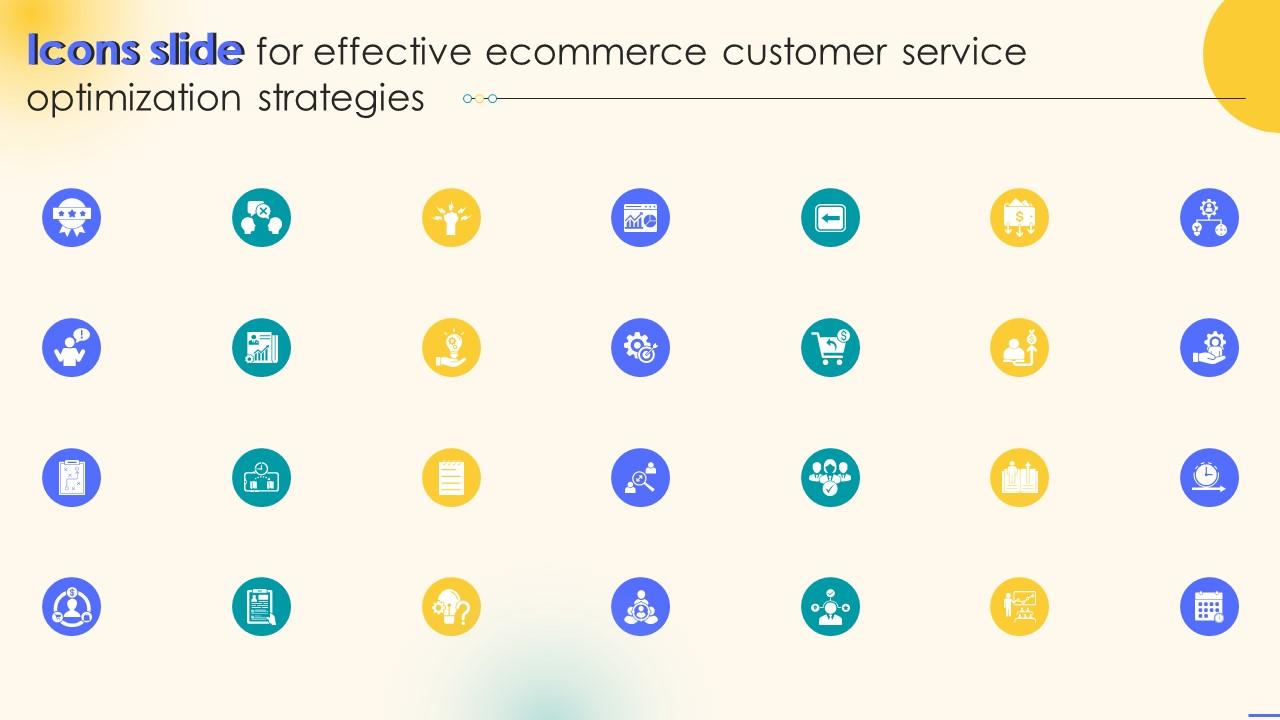 Icons slide for effective ecommerce customer service optimization strategies